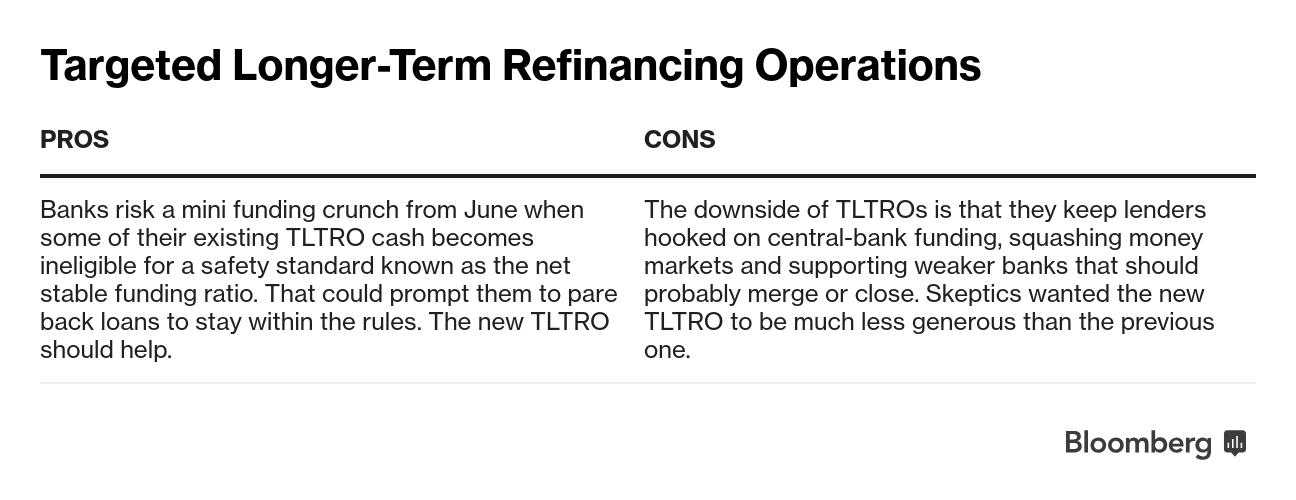 Targeted Longer-Term Refinancing Operations

| PROS | CONS |
|---|---|
| Banks risk a mini funding crunch from June when some of their existing TLTRO cash becomes ineligible for a safety standard known as the net stable funding ratio. That could prompt them to pare back loans to stay within the rules. The new TLTRO should help. | The downside of TLTROs is that they keep lenders hooked on central-bank funding, squashing money markets and supporting weaker banks that should probably merge or close. Skeptics wanted the new TLTRO to be much less generous than the previous one. |

Bloomberg